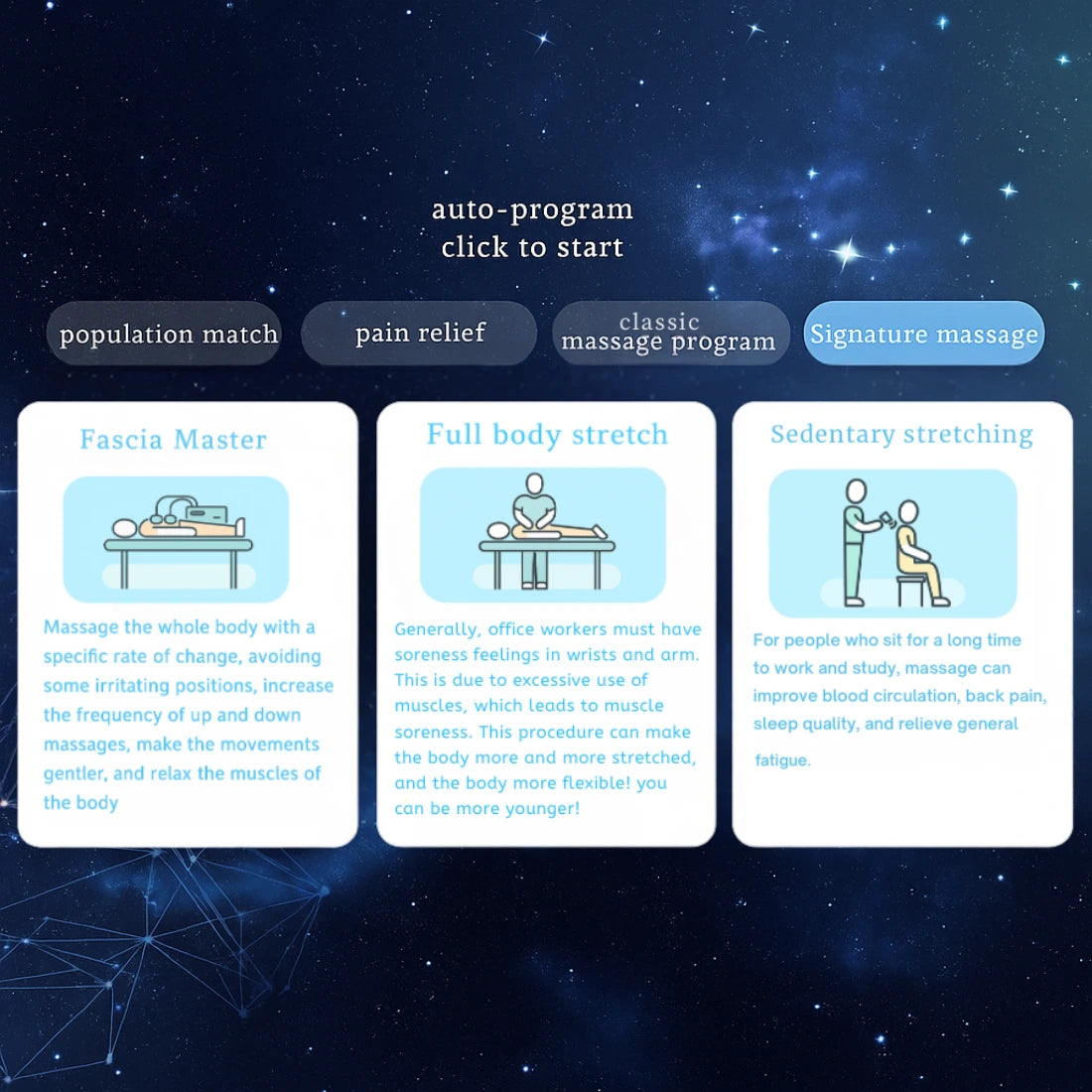 auto-program
click to start

population match

pain relief

classic
massage program

Signature massage

Fascia Master

Massage the whole body with a specific rate of change, avoiding some irritating positions, increase the frequency of up and down massages, make the movements gentler, and relax the muscles of the body

Full body stretch

Generally, office workers must have soreness feelings in wrists and arm. This is due to excessive use of muscles, which leads to muscle soreness. This procedure can make the body more and more stretched, and the body more flexible! you can be more younger!

Sedentary stretching

For people who sit for a long time to work and study, massage can improve blood circulation, back pain, sleep quality, and relieve general fatigue.